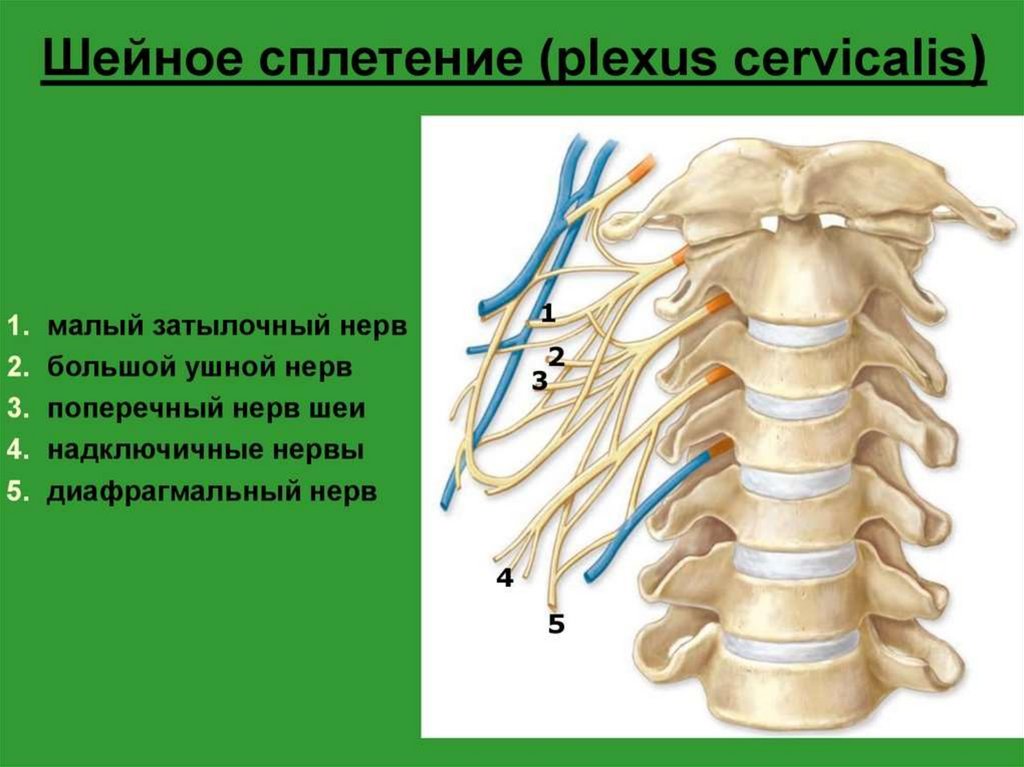 Шейное сплетение (plexus cervicalis)

1. малый затылочный нерв
2. большой ушной нерв
3. поперечный нерв шеи
4. надключичные нервы
5. диафрагмальный нерв

1
2
3
4
5